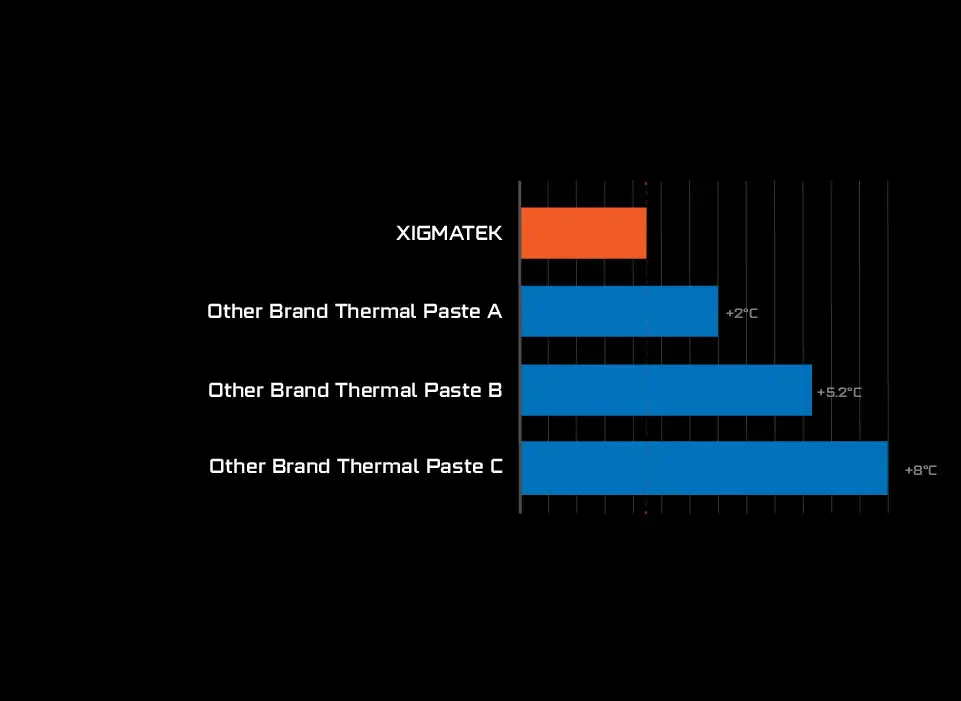 XIGMATEK

Other Brand Thermal Paste A

+2°C

Other Brand Thermal Paste B

+5.2°C

Other Brand Thermal Paste C

+8°C